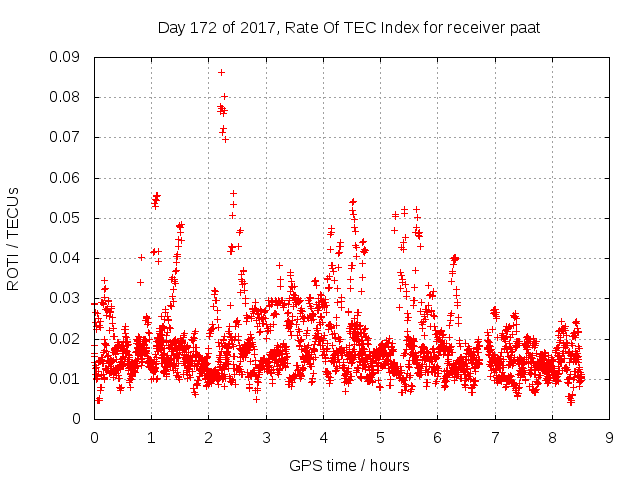 Day 172 of 2017, Rate Of TEC Index for receiver paat

ROTI / TECUs

0.09
0.08
0.07
0.06
0.05
0.04
0.03
0.02
0.01
0

0 1 2 3 4 5 6 7 8 9

GPS time / hours